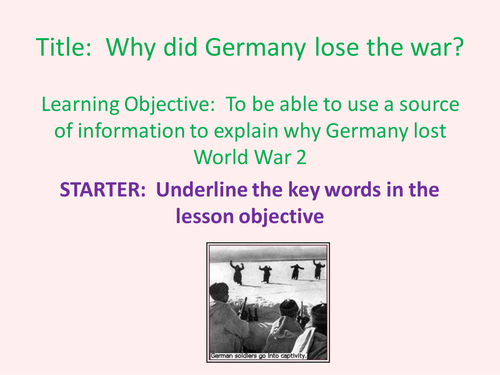 Title: Why did Germany lose the war?

Learning Objective: To be able to use a source of information to explain why Germany lost World War 2

STARTER: Underline the key words in the lesson objective

German soldiers go into captivity.